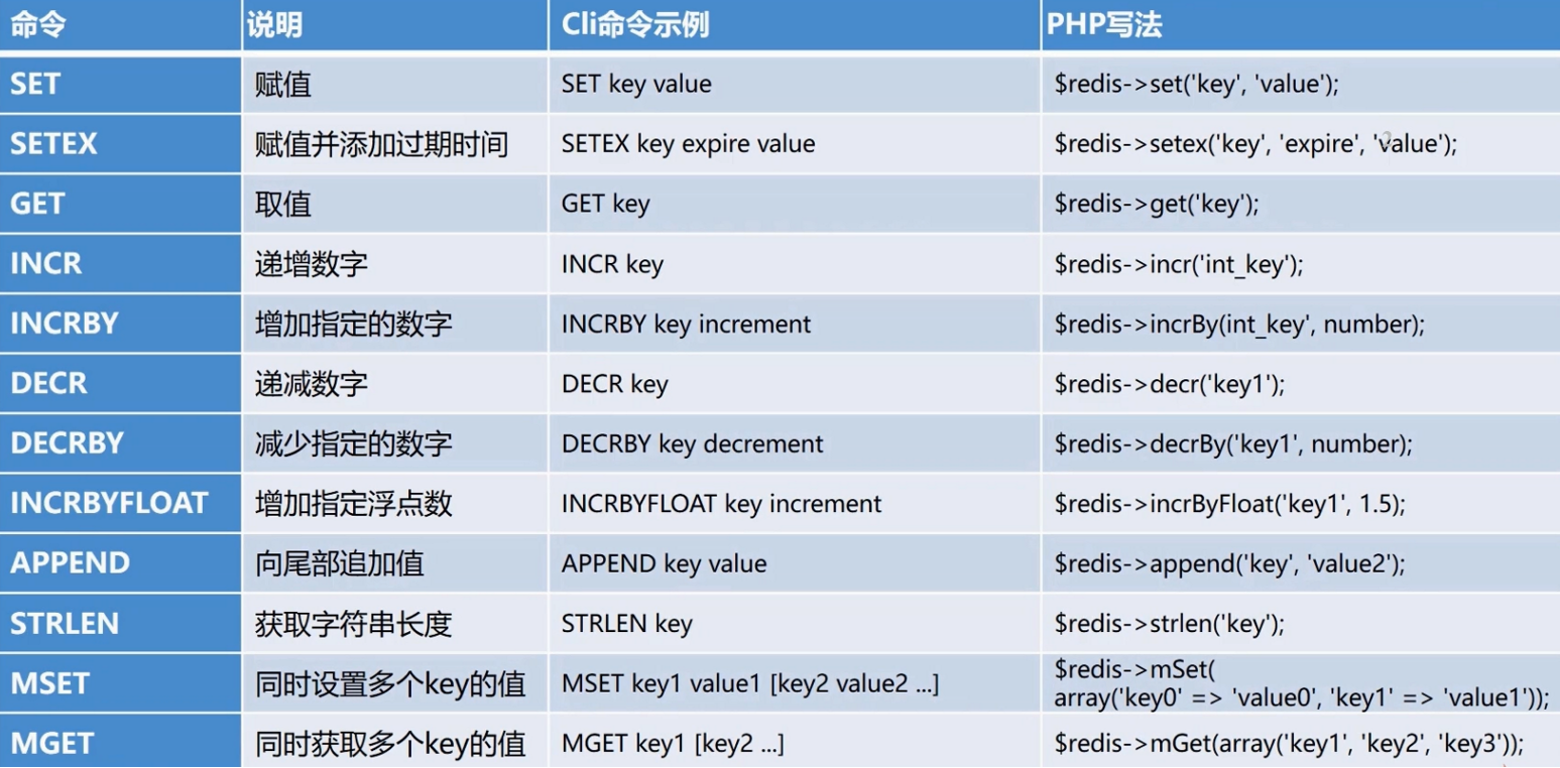 | 命令 | 说明 | Cli命令示例 | PHP写法 |
|---|---|---|---|
| SET | 赋值 | SET key value | $redis->set('key', 'value'); |
| SETEX | 赋值并添加过期时间 | SETEX key expire value | $redis->setex('key', 'expire', 'value'); |
| GET | 取值 | GET key | $redis->get('key'); |
| INCR | 递增数字 | INCR key | $redis->incr('int_key'); |
| INCRBY | 增加指定的数字 | INCRBY key increment | $redis->incrBy(int_key', number); |
| DECR | 递减数字 | DECR key | $redis->decr('key1'); |
| DECRBY | 减少指定的数字 | DECRBY key decrement | $redis->decrBy('key1', number); |
| INCRBYFLOAT | 增加指定浮点数 | INCRBYFLOAT key increment | $redis->incrByFloat('key1', 1.5); |
| APPEND | 向尾部追加值 | APPEND key value | $redis->append('key', 'value2'); |
| STRLEN | 获取字符串长度 | STRLEN key | $redis->strlen('key'); |
| MSET | 同时设置多个key的值 | MSET key1 value1 [key2 value2 ...] | $redis->mSet( array('key0' => 'value0', 'key1' => 'value1')); |
| MGET | 同时获取多个key的值 | MGET key1 [key2 ...] | $redis->mGet(array('key1', 'key2', 'key3')); |